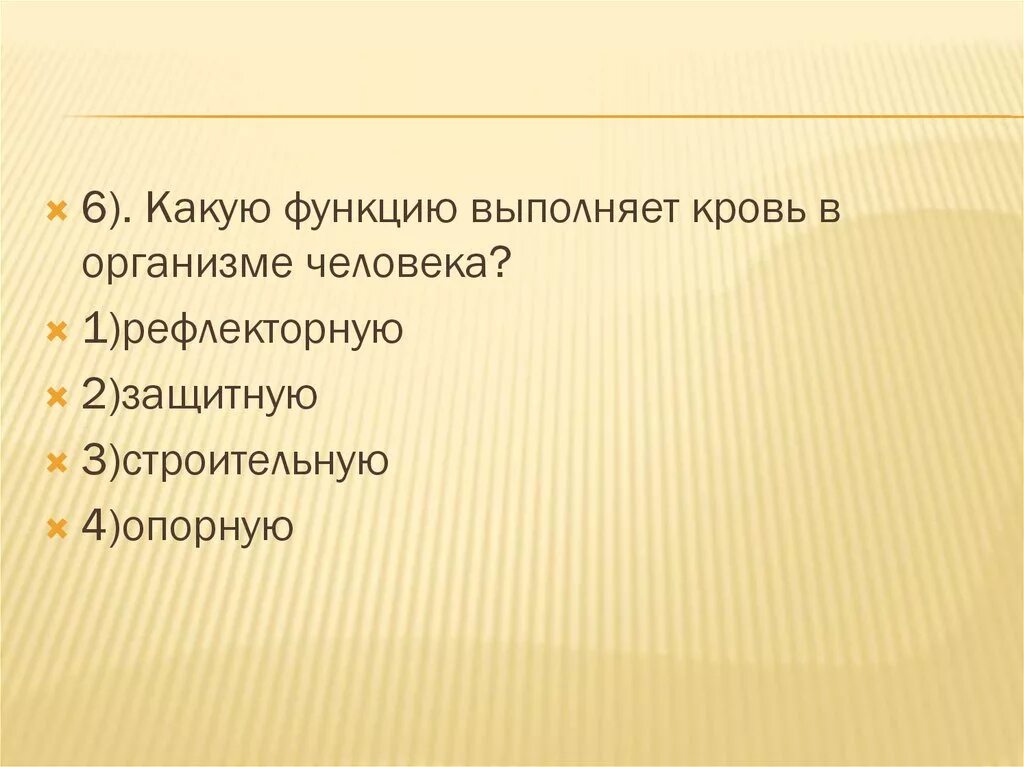 6). Какую функцию выполняет кровь в организме человека?

1)рефлекторную

2)защитную

3)строительную

4)опорную